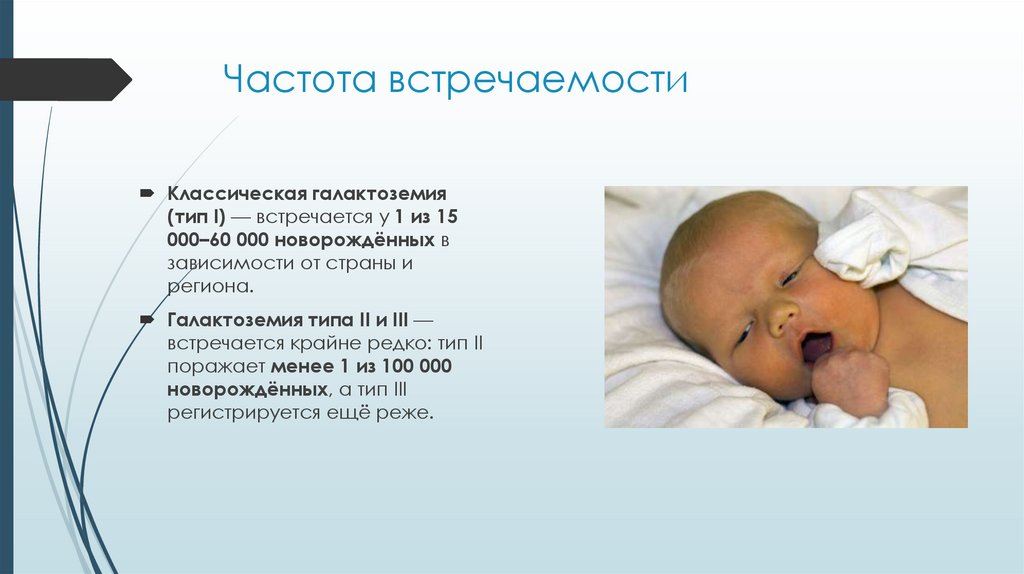 Частота встречаемости

Классическая галактоземия (тип I) — встречается у 1 из 15 000–60 000 новорождённых в зависимости от страны и региона.

Галактоземия типа II и III — встречается крайне редко: тип II поражает менее 1 из 100 000 новорождённых, а тип III регистрируется ещё реже.